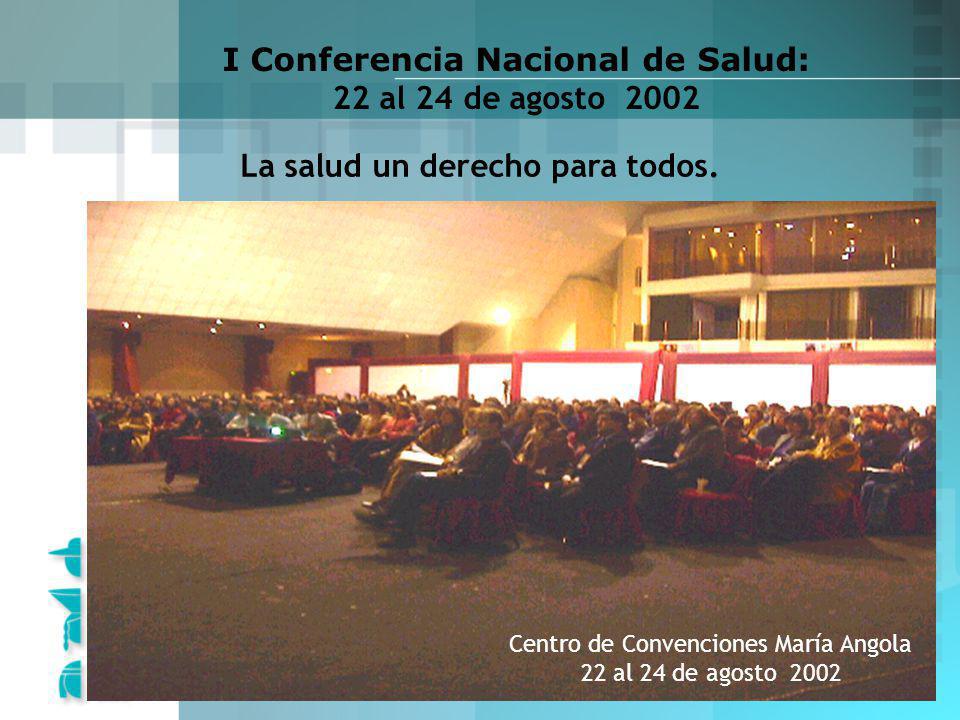 I Conferencia Nacional de Salud:
22 al 24 de agosto 2002

La salud un derecho para todos.

Centro de Convenciones María Angola
22 al 24 de agosto 2002